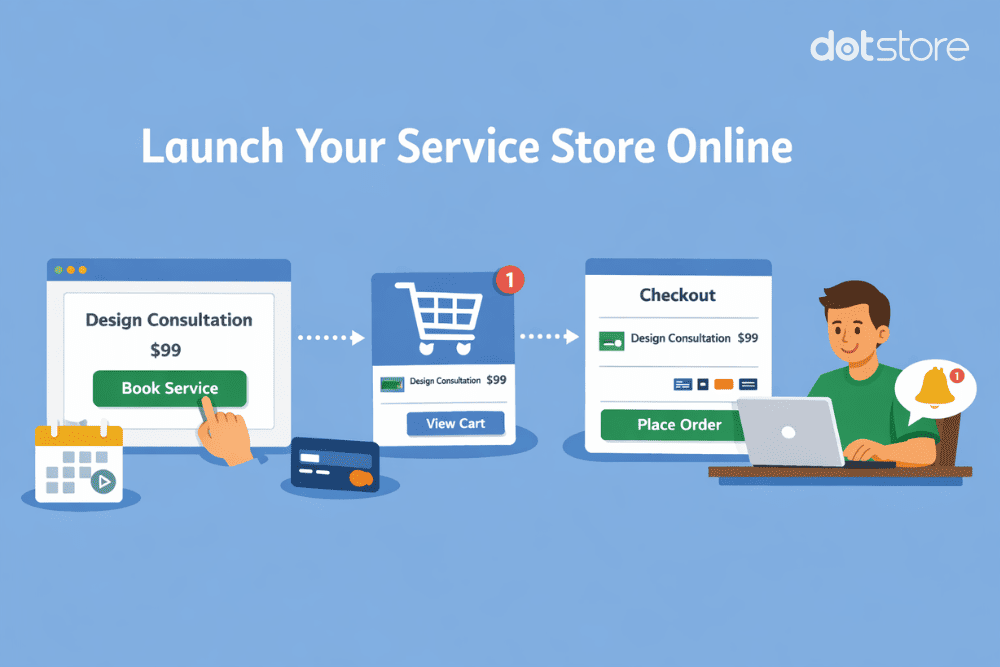 dotstore

Launch Your Service Store Online

Design Consultation
$99
Book Service

1
Design Consultation $99
View Cart

Checkout
Design Consultation $99
Place Order

1